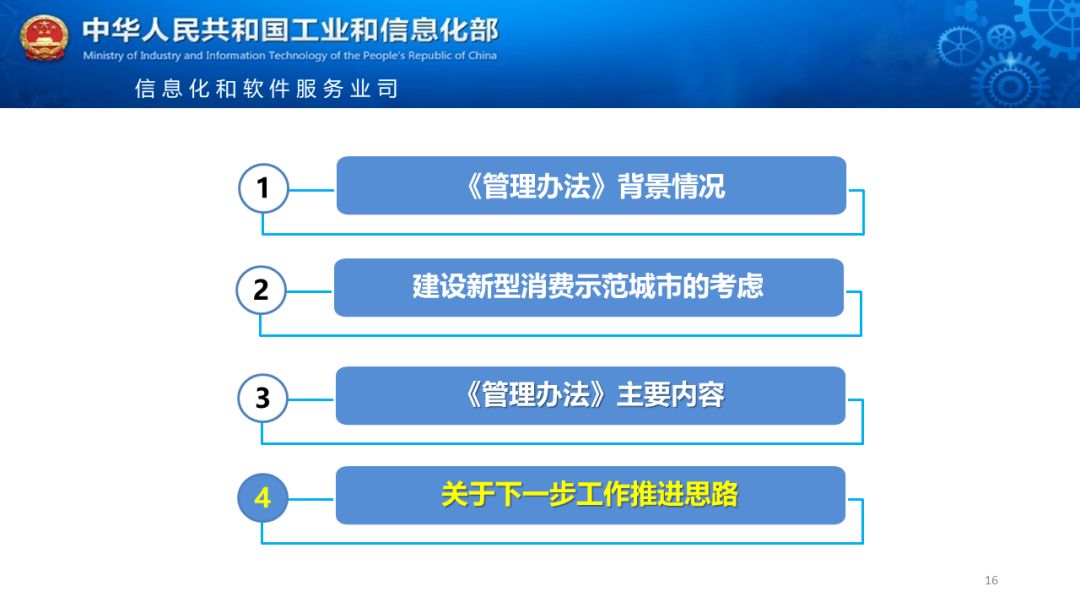 中华人民共和国工业和信息化部
Ministry of Industry and Information Technology of the People's Republic of China
信息化和软件服务业司

1 《管理办法》背景情况

2 建设新型消费示范城市的考虑

3 《管理办法》主要内容

4 关于下一步工作推进思路

16